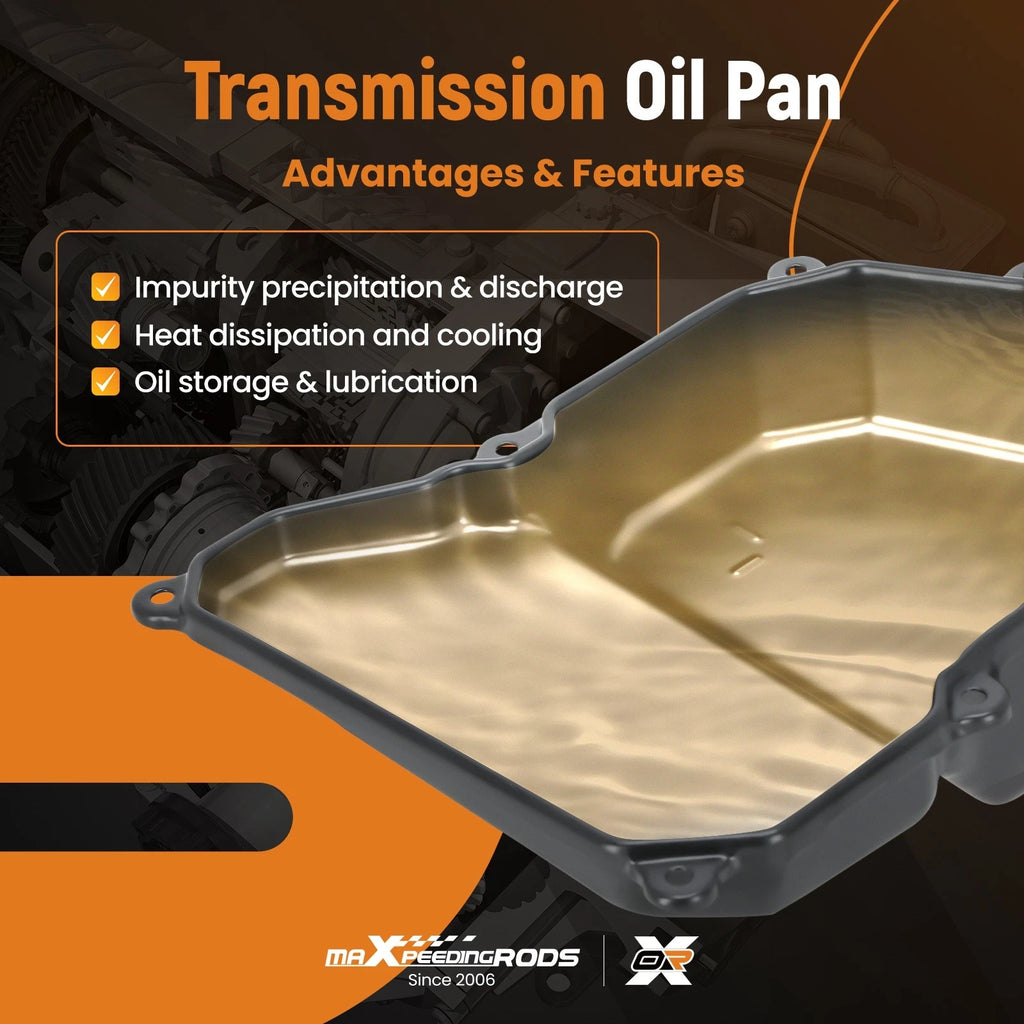 Transmission Oil Pan

Advantages & Features

Impurity precipitation & discharge
Heat dissipation and cooling
Oil storage & lubrication

maXpeedingRODS
Since 2006

OR